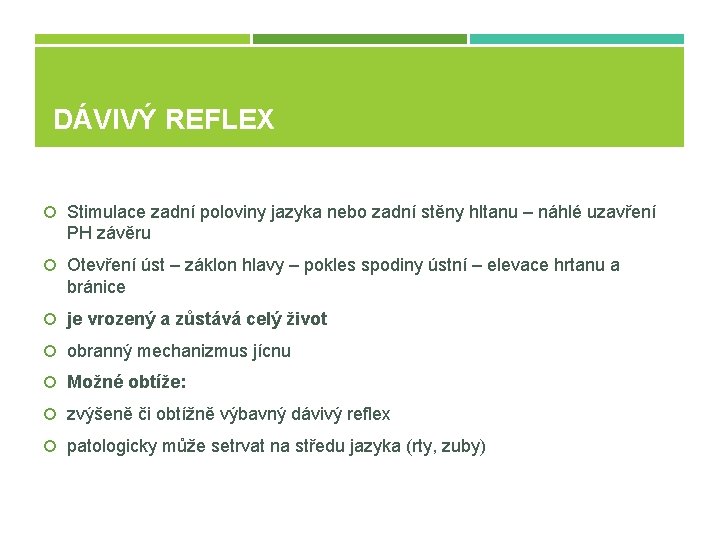 DÁVIVÝ REFLEX

Stimulace zadní poloviny jazyka nebo zadní stěny hltanu – náhlé uzavření PH závěru

Otevření úst – záklon hlavy – pokles spodiny ústní – elevace hrtanu a bránice

je vrozený a zůstává celý život

obranný mechanizmus jícnu

Možné obtíže:

zvýšeně či obtížně výbavný dávivý reflex

patologicky může setrvat na středu jazyka (rty, zuby)